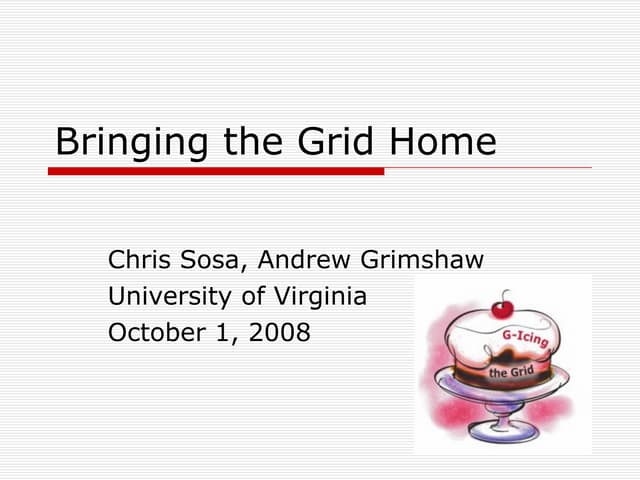 Bringing the Grid Home

Chris Sosa, Andrew Grimshaw
University of Virginia
October 1, 2008

G-Icing
the Grid